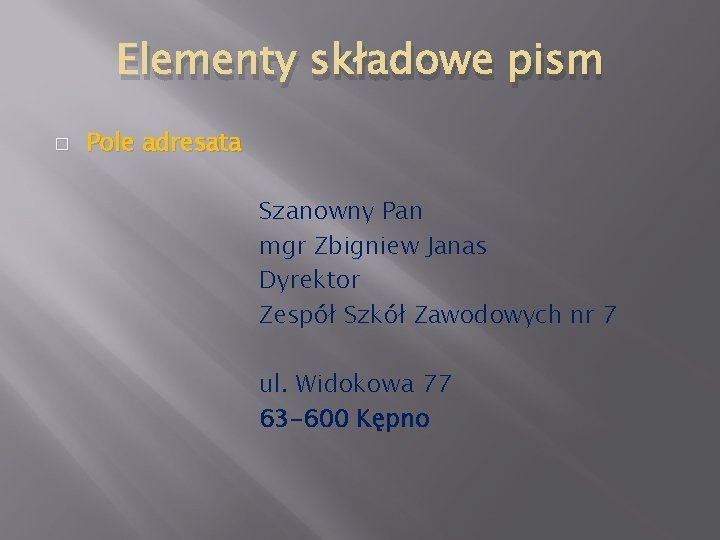 Elementy składowe pism

Pole adresata

Szanowny Pan
mgr Zbigniew Janas
Dyrektor
Zespół Szkół Zawodowych nr 7

ul. Widokowa 77
63-600 Kępno